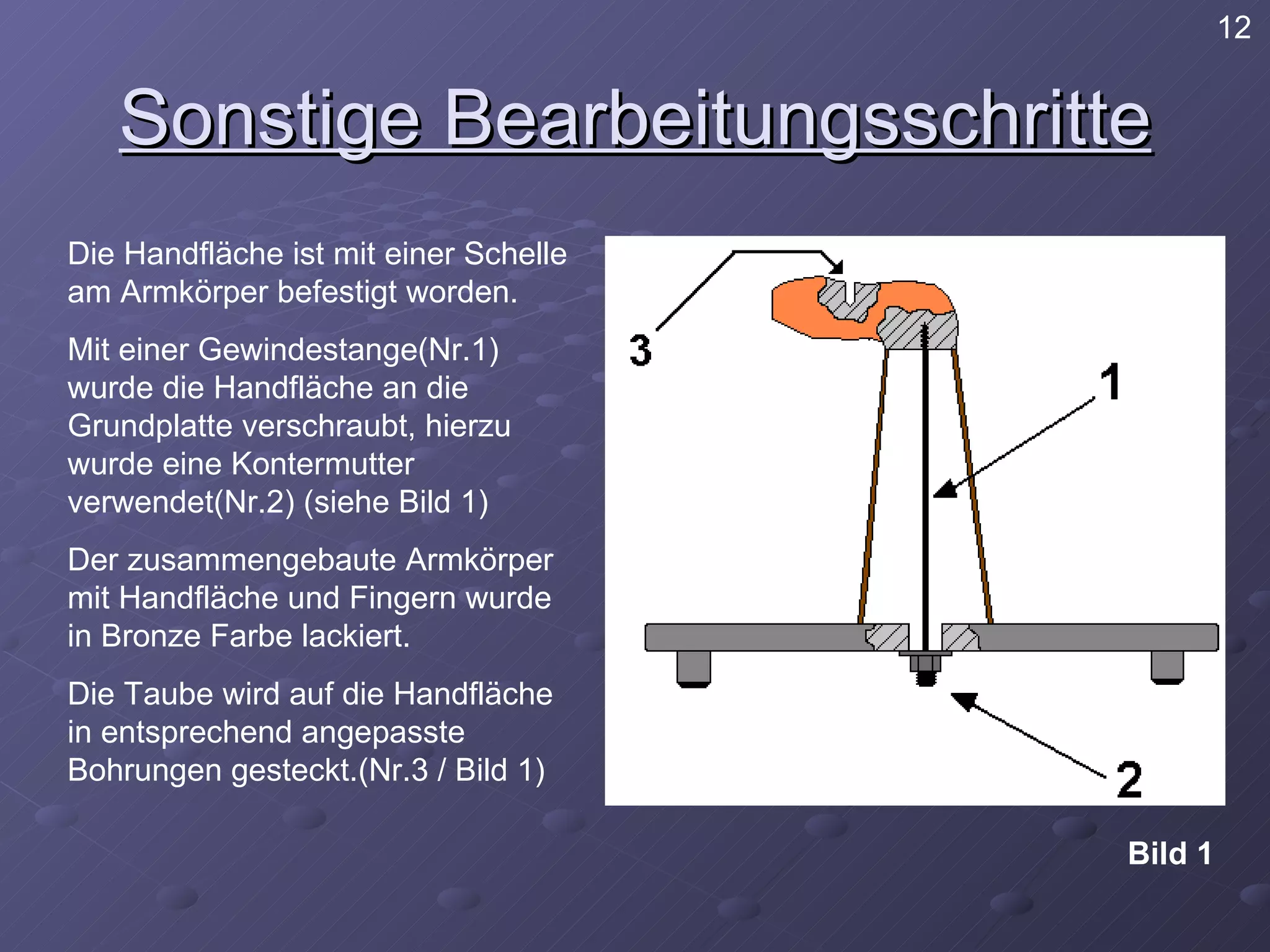 12

Sonstige Bearbeitungsschritte

Die Handfläche ist mit einer Schelle am Armkörper befestigt worden.

Mit einer Gewindestange(Nr.1) wurde die Handfläche an die Grundplatte verschraubt, hierzu wurde eine Kontermutter verwendet(Nr.2) (siehe Bild 1)

Der zusammengebaute Armkörper mit Handfläche und Fingern wurde in Bronze Farbe lackiert.

Die Taube wird auf die Handfläche in entsprechend angepasste Bohrungen gesteckt.(Nr.3 / Bild 1)

3

1

2

Bild 1